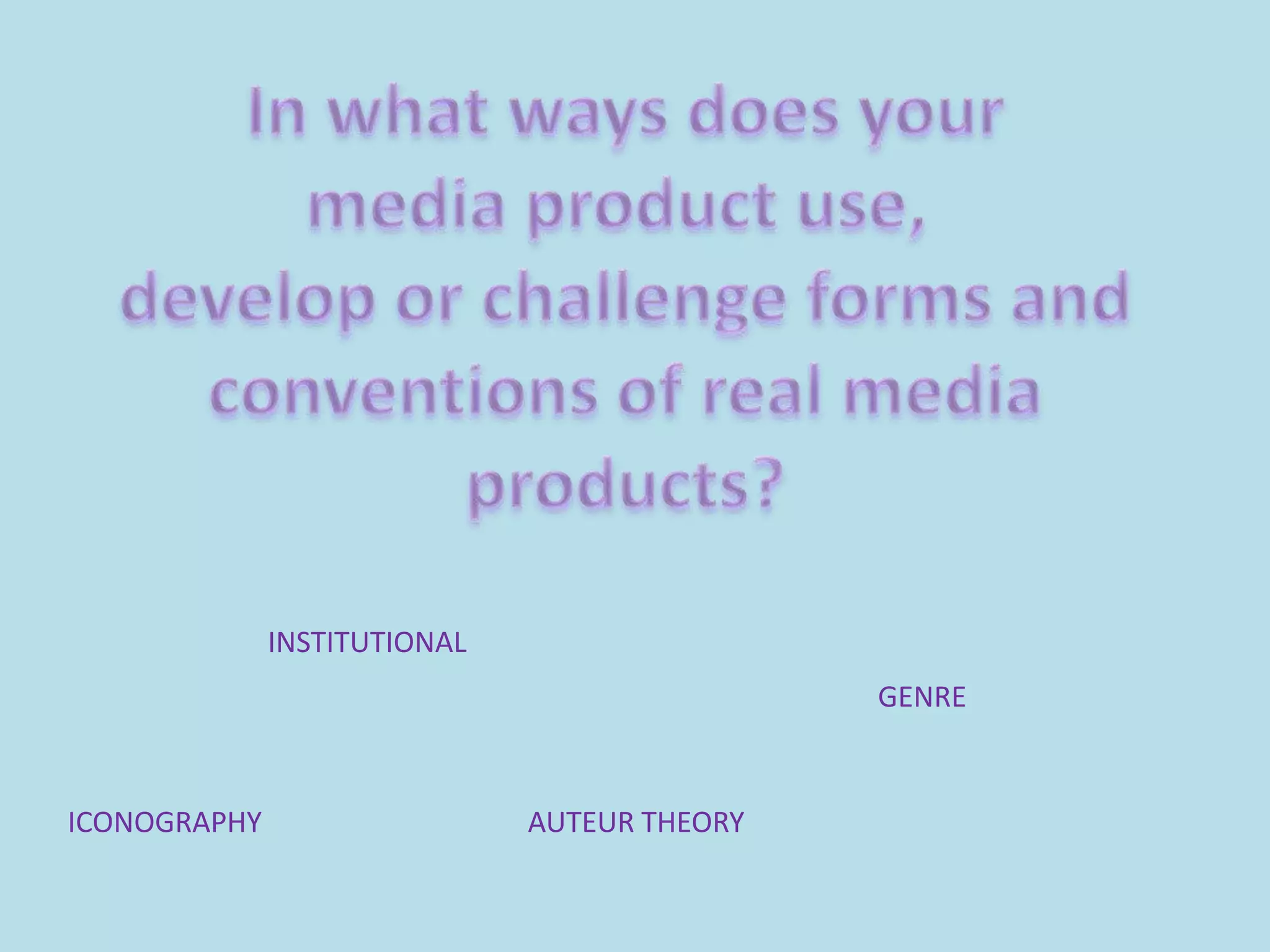 In what ways does your media product use, develop or challenge forms and conventions of real media products?

INSTITUTIONAL

GENRE

ICONOGRAPHY

AUTEUR THEORY